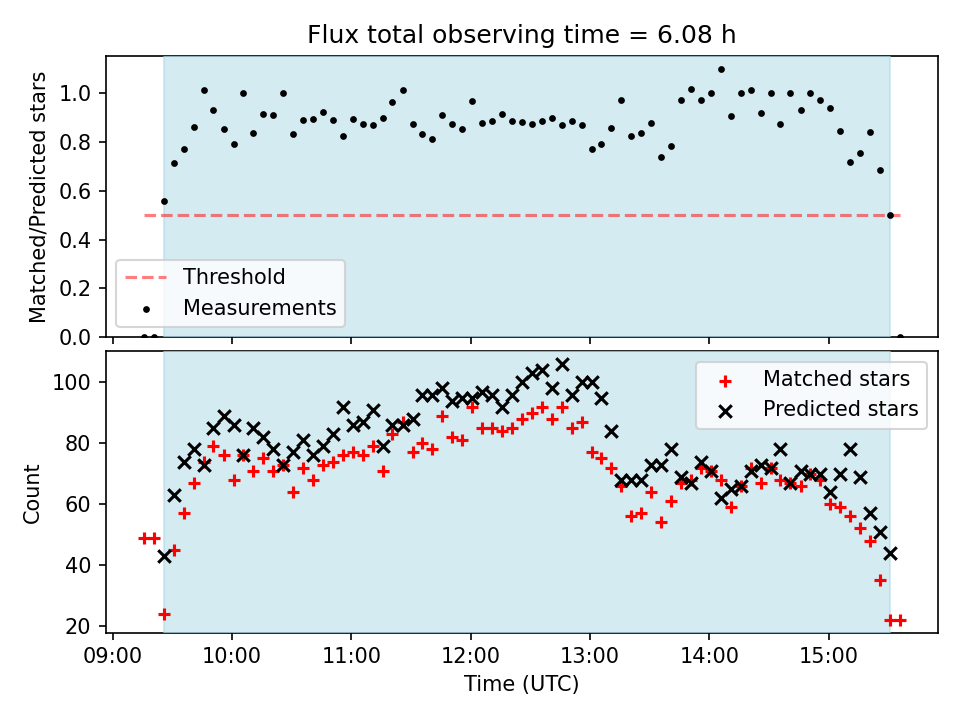 Flux total observing time = 6.08 h

Matched/Predicted stars

1.0
0.8
0.6
0.4
0.2
0.0

Threshold
Measurements

Count

100
80
60
40
20

Matched stars
Predicted stars

09:00
10:00
11:00
12:00
13:00
14:00
15:00

Time (UTC)